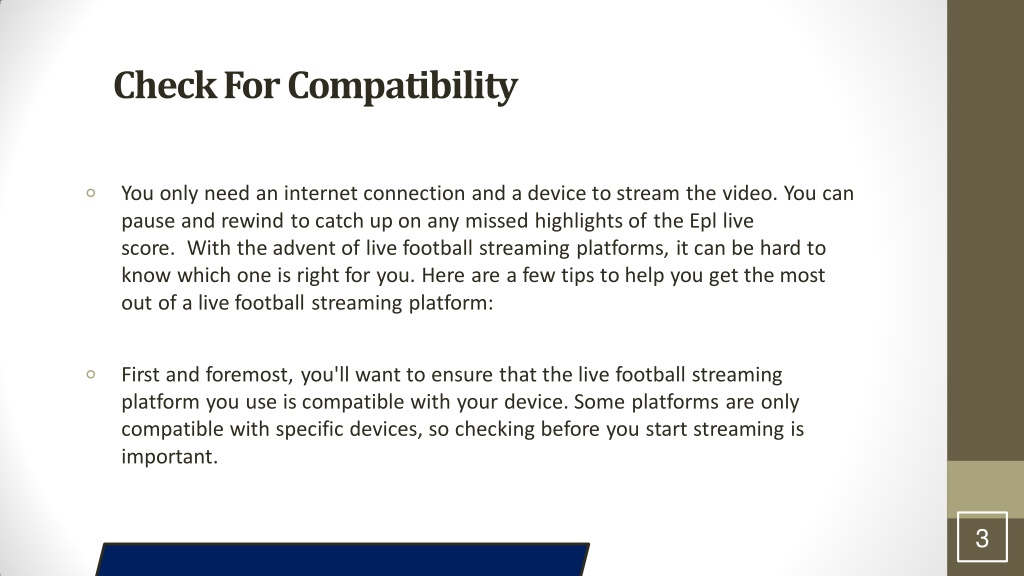 Check For Compatibility

◦ You only need an internet connection and a device to stream the video. You can pause and rewind to catch up on any missed highlights of the Epl live score. With the advent of live football streaming platforms, it can be hard to know which one is right for you. Here are a few tips to help you get the most out of a live football streaming platform:

◦ First and foremost, you'll want to ensure that the live football streaming platform you use is compatible with your device. Some platforms are only compatible with specific devices, so checking before you start streaming is important.

3